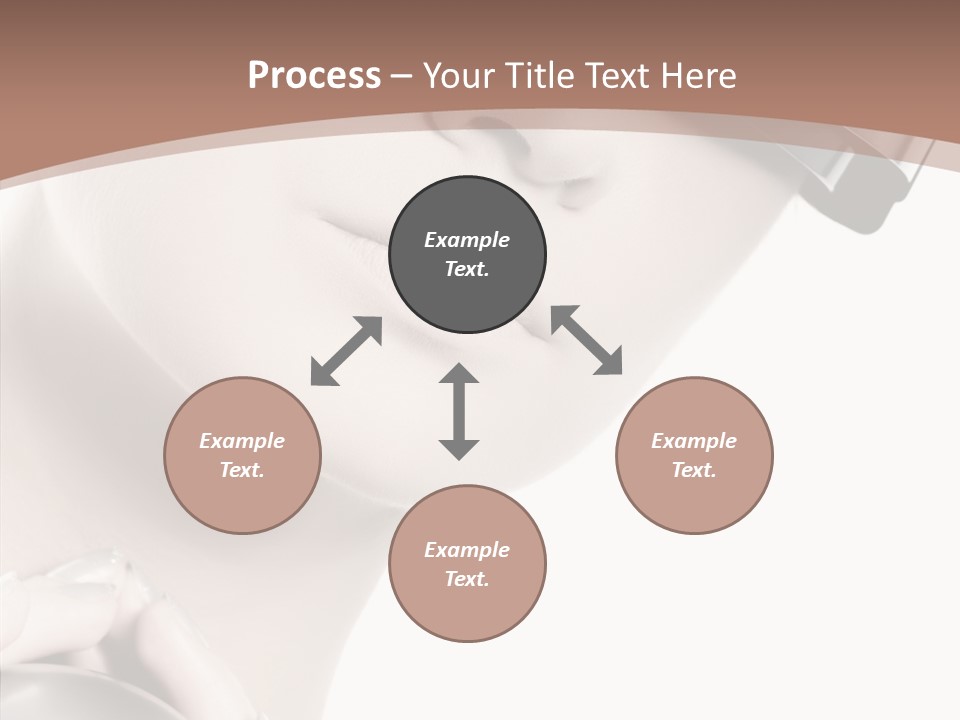 Process – Your Title Text Here

Example Text.

Example Text.

Example Text.

Example Text.